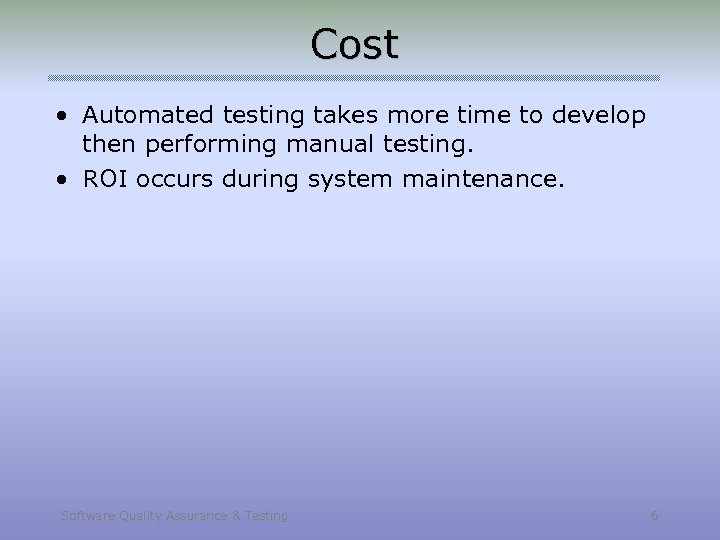 Cost

• Automated testing takes more time to develop then performing manual testing.
• ROI occurs during system maintenance.

Software Quality Assurance & Testing

6